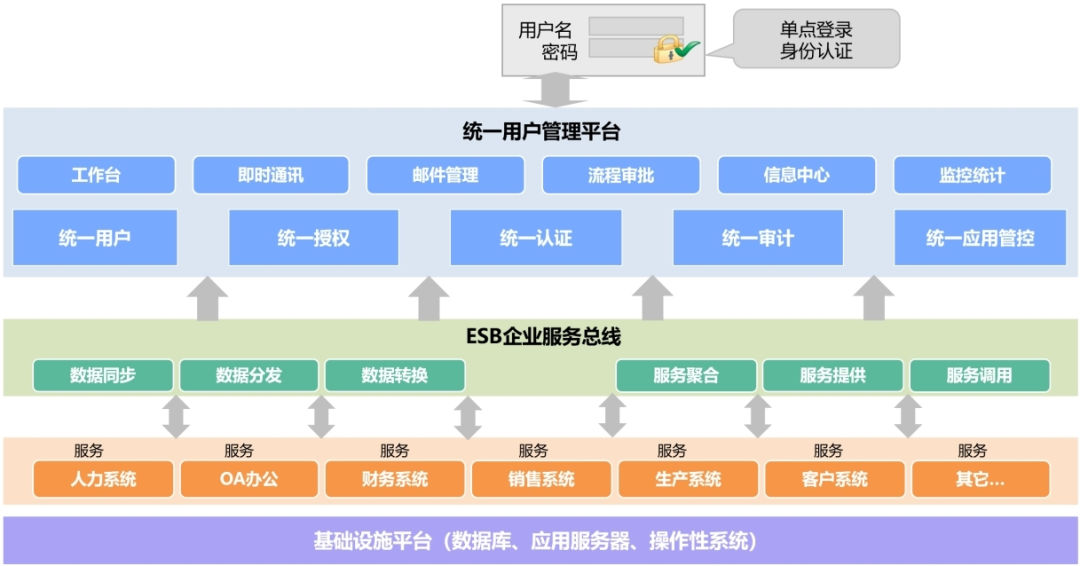 用户名
密码

单点登录
身份认证

统一用户管理平台

工作台
即时通讯
邮件管理
流程审批
信息中心
监控统计

统一用户
统一授权
统一认证
统一审计
统一应用管控

ESB企业服务总线

数据同步
数据分发
数据转换
服务聚合
服务提供
服务调用

服务
人力系统
服务
OA办公
服务
财务系统
服务
销售系统
服务
生产系统
服务
客户系统
服务
其它...

基础设施平台（数据库、应用服务器、操作性系统）